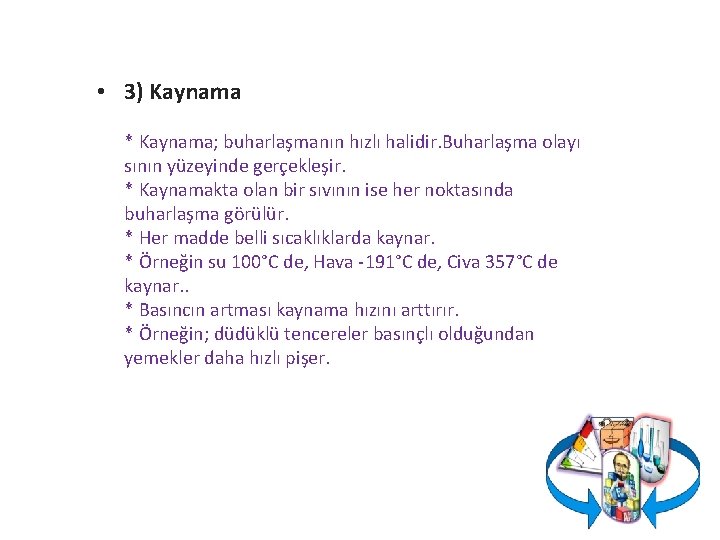 • 3) Kaynama

* Kaynama; buharlaşmanın hızlı halidir.Buharlaşma olayı sının yüzeyinde gerçekleşir.
* Kaynamakta olan bir sıvının ise her noktasında buharlaşma görülür.
* Her madde belli sıcaklıklarda kaynar.
* Örneğin su 100°C de, Hava -191°C de, Civa 357°C de kaynar..
* Basıncın artması kaynama hızını arttırır.
* Örneğin; düdüklü tencereler basınçlı olduğundan yemekler daha hızlı pişer.